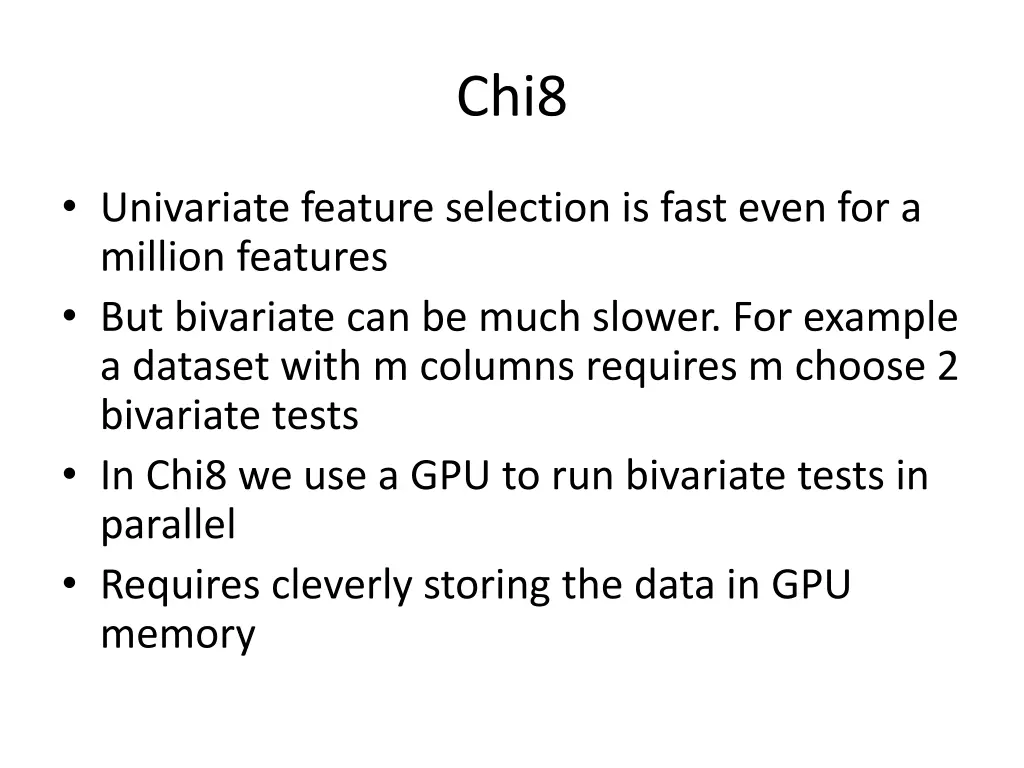 Chi8

• Univariate feature selection is fast even for a million features
• But bivariate can be much slower. For example a dataset with m columns requires m choose 2 bivariate tests
• In Chi8 we use a GPU to run bivariate tests in parallel
• Requires cleverly storing the data in GPU memory